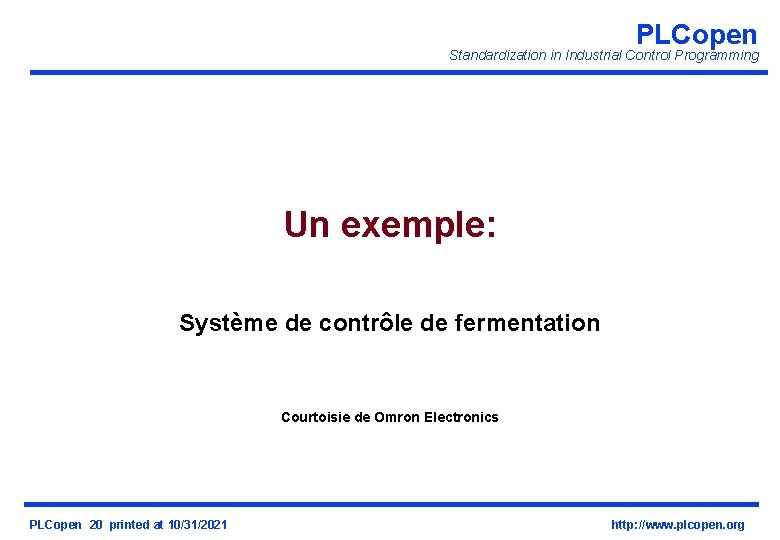 PLCopen
Standardization in Industrial Control Programming

Un exemple:

Système de contrôle de fermentation

Courtoisie de Omron Electronics

PLCopen 20 printed at 10/31/2021

http://www.plcopen.org